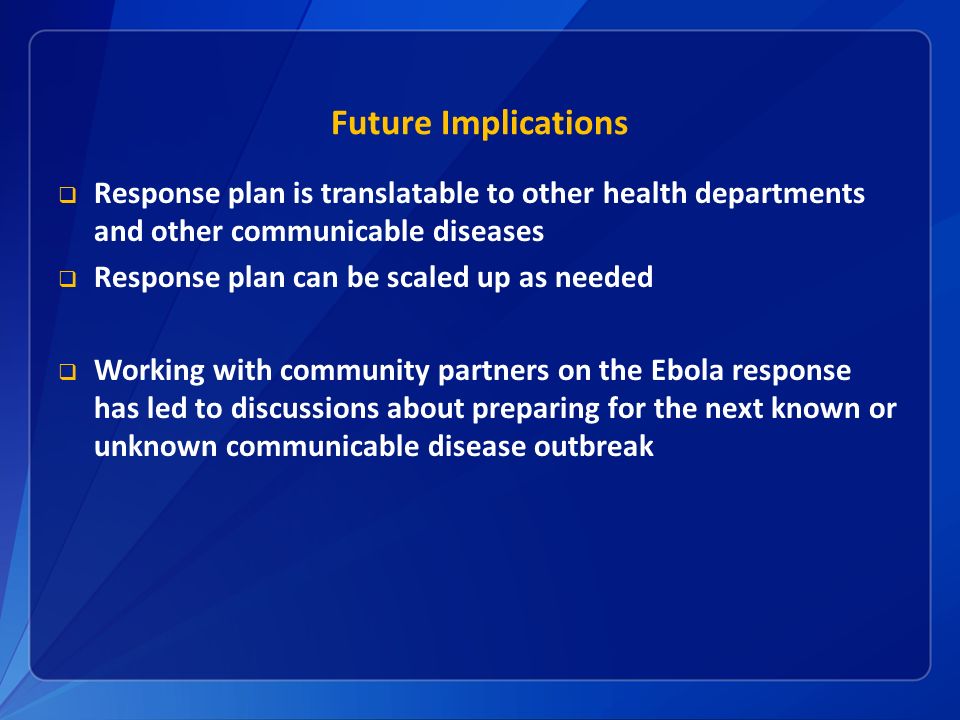 Future Implications

❑ Response plan is translatable to other health departments and other communicable diseases

❑ Response plan can be scaled up as needed

❑ Working with community partners on the Ebola response has led to discussions about preparing for the next known or unknown communicable disease outbreak